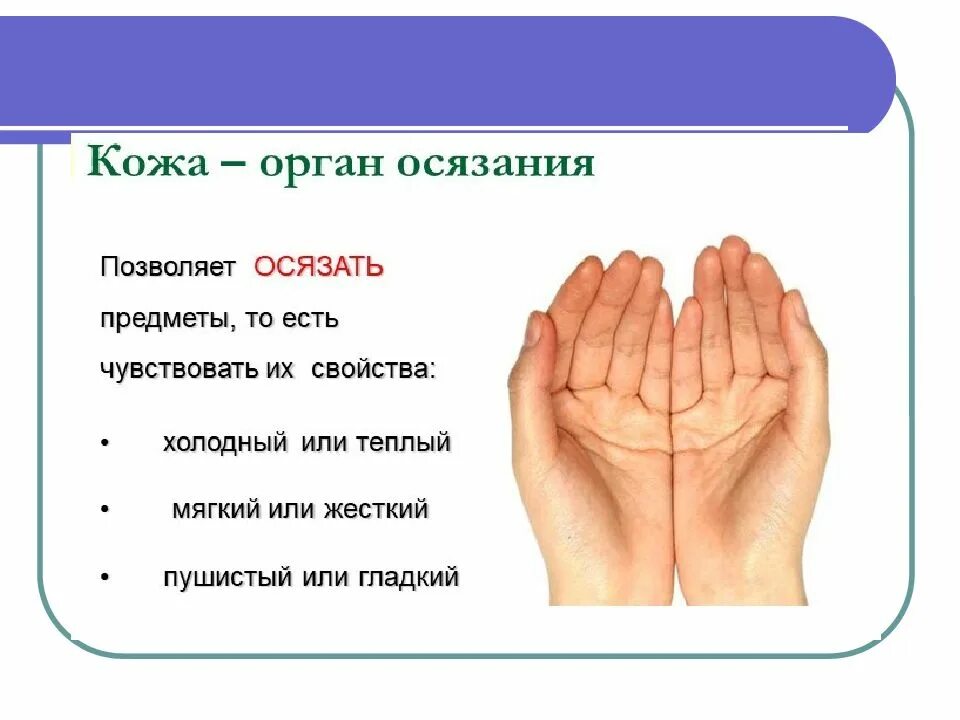 Кожа – орган осязания

Позволяет ОСЯЗАТЬ предметы, то есть чувствовать их свойства:

• холодный или теплый

• мягкий или жесткий

• пушистый или гладкий